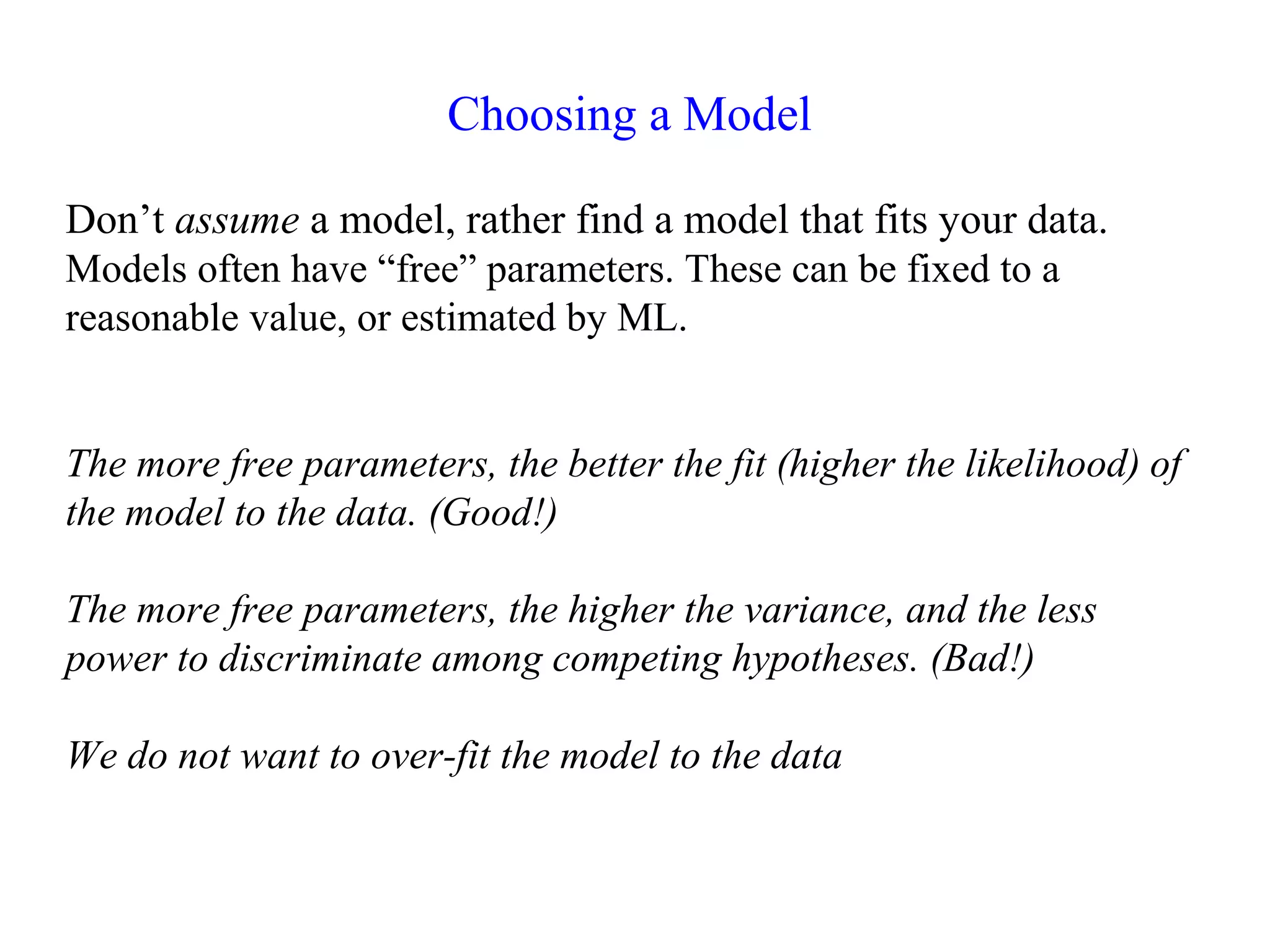 Choosing a Model

Don’t assume a model, rather find a model that fits your data. Models often have “free” parameters. These can be fixed to a reasonable value, or estimated by ML.

The more free parameters, the better the fit (higher the likelihood) of the model to the data. (Good!)

The more free parameters, the higher the variance, and the less power to discriminate among competing hypotheses. (Bad!)

We do not want to over-fit the model to the data